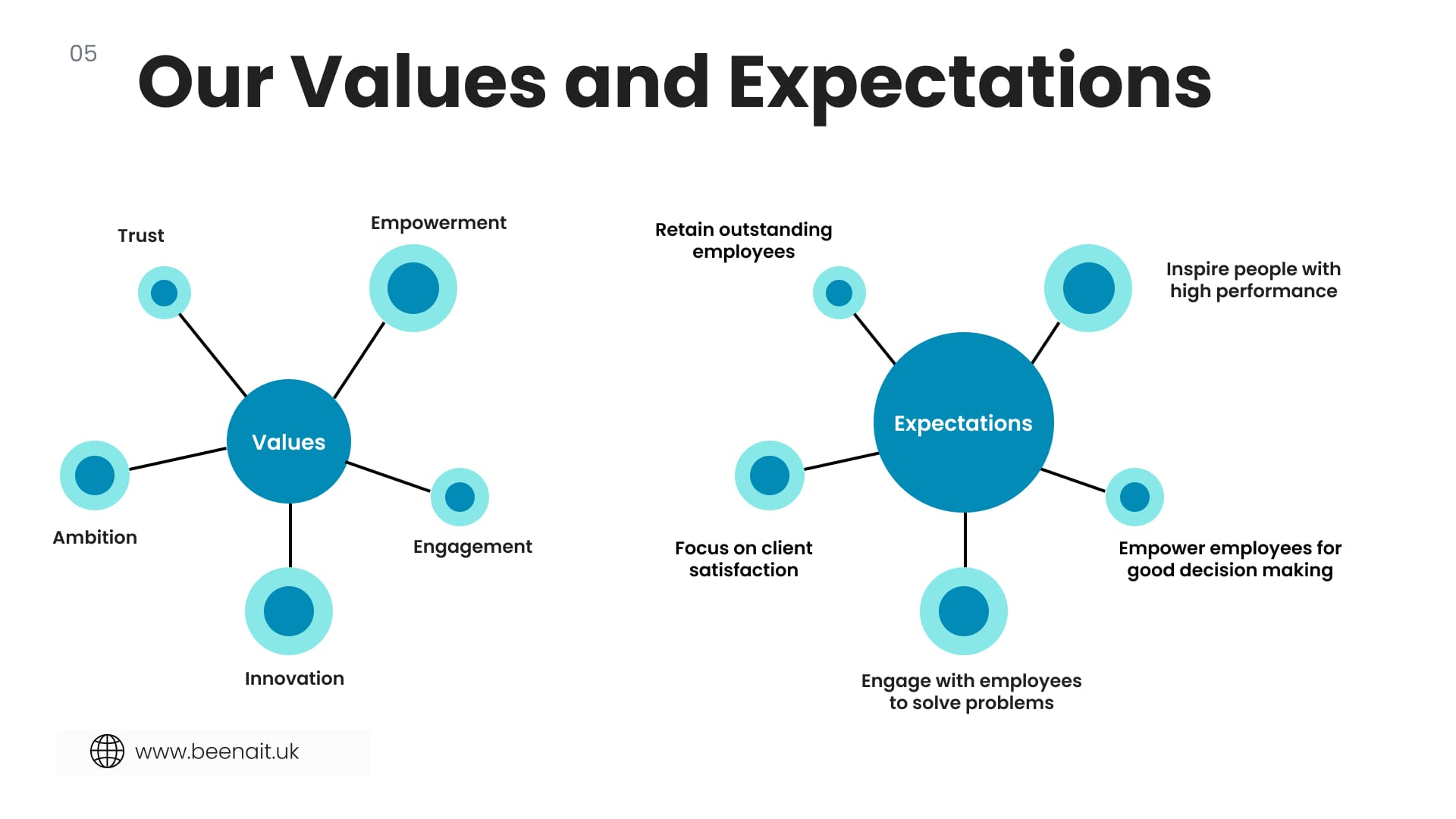 05

Our Values and Expectations

Trust

Empowerment

Values

Ambition

Engagement

Innovation

Retain outstanding employees

Inspire people with high performance

Expectations

Focus on client satisfaction

Empower employees for good decision making

Engage with employees to solve problems

www.beenait.uk